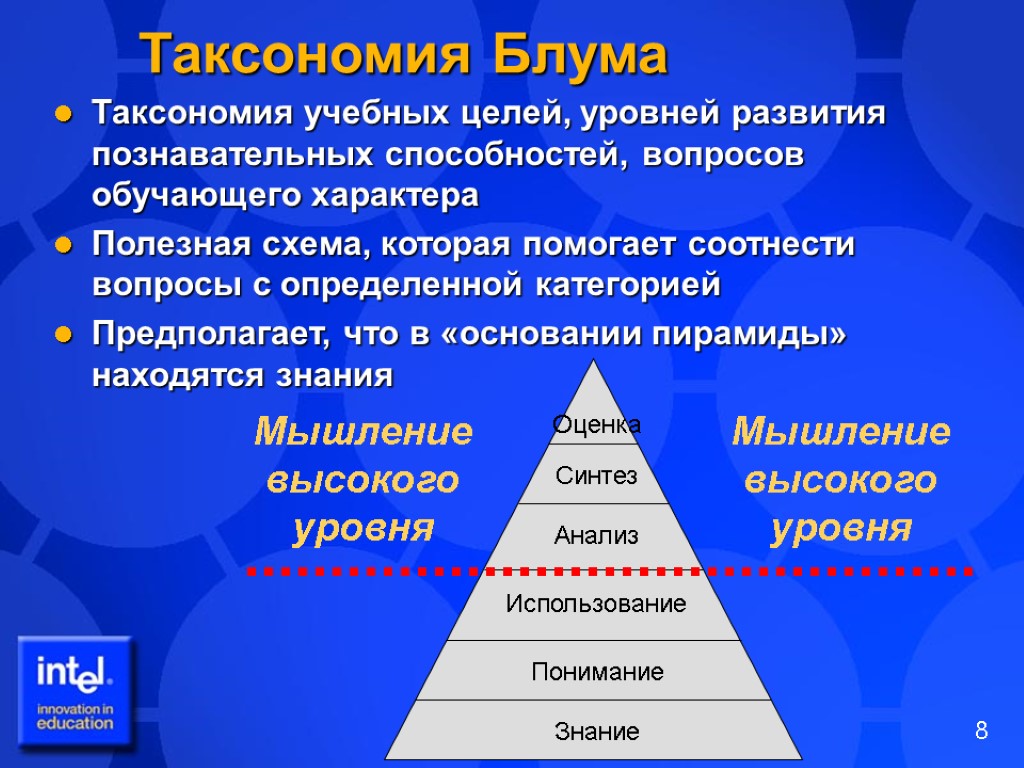 Таксономия Блума

Таксономия учебных целей, уровней развития познавательных способностей, вопросов обучающего характера

Полезная схема, которая помогает соотнести вопросы с определенной категорией

Предполагает, что в «основании пирамиды» находятся знания

Мышление высокого уровня

Оценка
Синтез
Анализ
Использование
Понимание
Знание

Мышление высокого уровня

intel
innovation in education

8